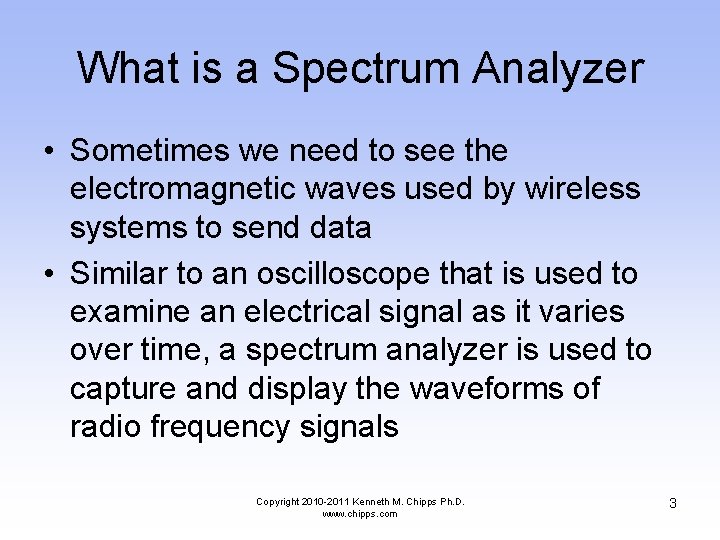 What is a Spectrum Analyzer

• Sometimes we need to see the electromagnetic waves used by wireless systems to send data

• Similar to an oscilloscope that is used to examine an electrical signal as it varies over time, a spectrum analyzer is used to capture and display the waveforms of radio frequency signals

Copyright 2010-2011 Kenneth M. Chipps Ph.D.
www.chipps.com

3